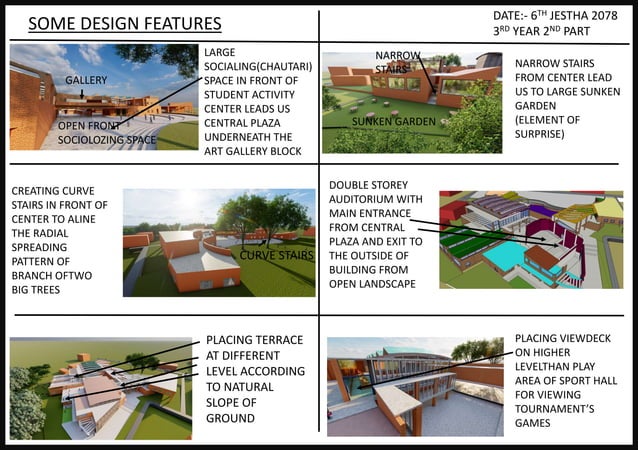 SOME DESIGN FEATURES

DATE:- 6$^{TH}$ JESTHA 2078
3$^{RD}$ YEAR 2$^{ND}$ PART

GALLERY

OPEN FRONT SOCIOLOZING SPACE

LARGE SOCIALING(CHAUTARI) SPACE IN FRONT OF STUDENT ACTIVITY CENTER LEADS US CENTRAL PLAZA UNDERNEATH THE ART GALLERY BLOCK

NARROW STAIRS

SUNKEN GARDEN

NARROW STAIRS FROM CENTER LEAD US TO LARGE SUNKEN GARDEN (ELEMENT OF SURPRISE)

CREATING CURVE STAIRS IN FRONT OF CENTER TO ALINE THE RADIAL SPREADING PATTERN OF BRANCH OFTWO BIG TREES

CURVE STAIRS

DOUBLE STOREY AUDITORIUM WITH MAIN ENTRANCE FROM CENTRAL PLAZA AND EXIT TO THE OUTSIDE OF BUILDING FROM OPEN LANDSCAPE

PLACING TERRACE AT DIFFERENT LEVEL ACCORDING TO NATURAL SLOPE OF GROUND

PLACING VIEWDECK ON HIGHER LEVELTHAN PLAY AREA OF SPORT HALL FOR VIEWING TOURNAMENT'S GAMES